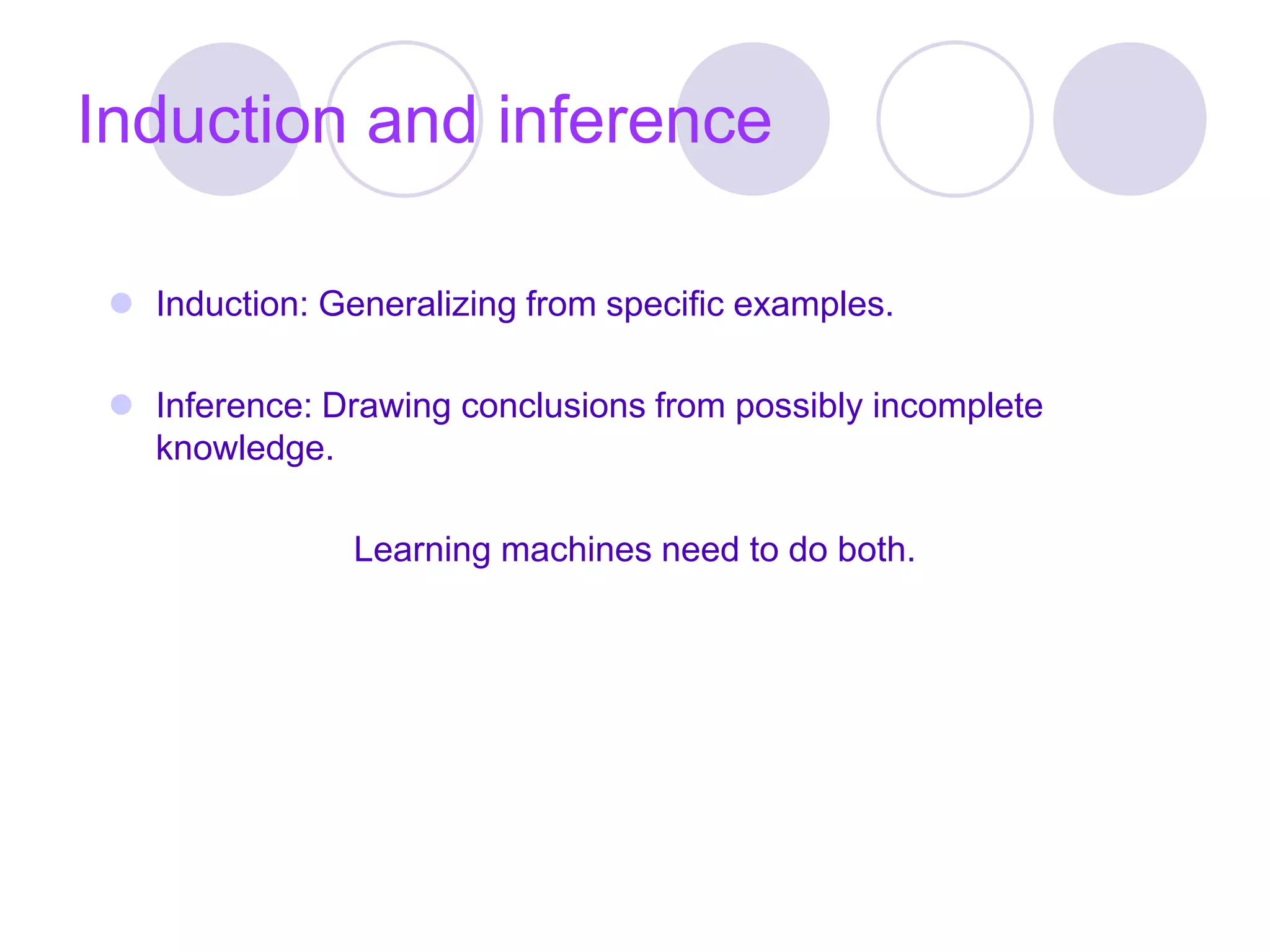 Induction and inference

- Induction: Generalizing from specific examples.
- Inference: Drawing conclusions from possibly incomplete knowledge.

Learning machines need to do both.